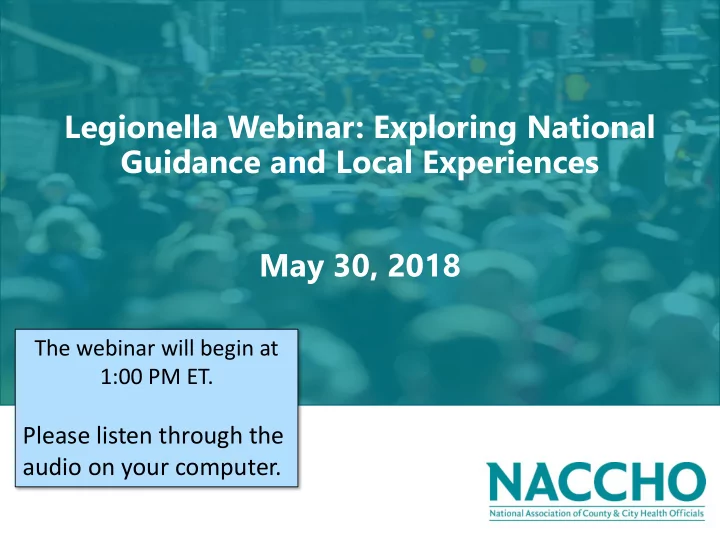 Legionella Webinar: Exploring National Guidance and Local Experiences

May 30, 2018

The webinar will begin at 1:00 PM ET.

Please listen through the audio on your computer.

NACCHO
National Association of County & City Health Officials